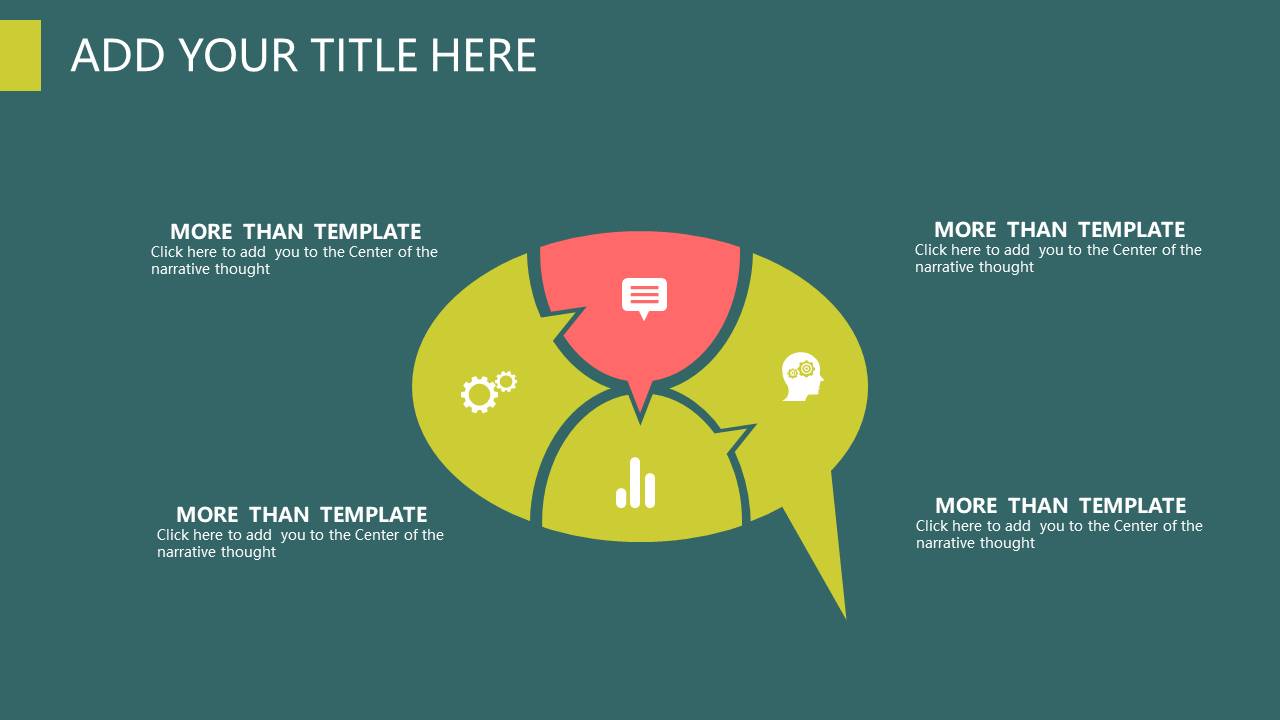 ADD YOUR TITLE HERE

MORE THAN TEMPLATE
Click here to add you to the Center of the narrative thought

MORE THAN TEMPLATE
Click here to add you to the Center of the narrative thought

MORE THAN TEMPLATE
Click here to add you to the Center of the narrative thought

MORE THAN TEMPLATE
Click here to add you to the Center of the narrative thought